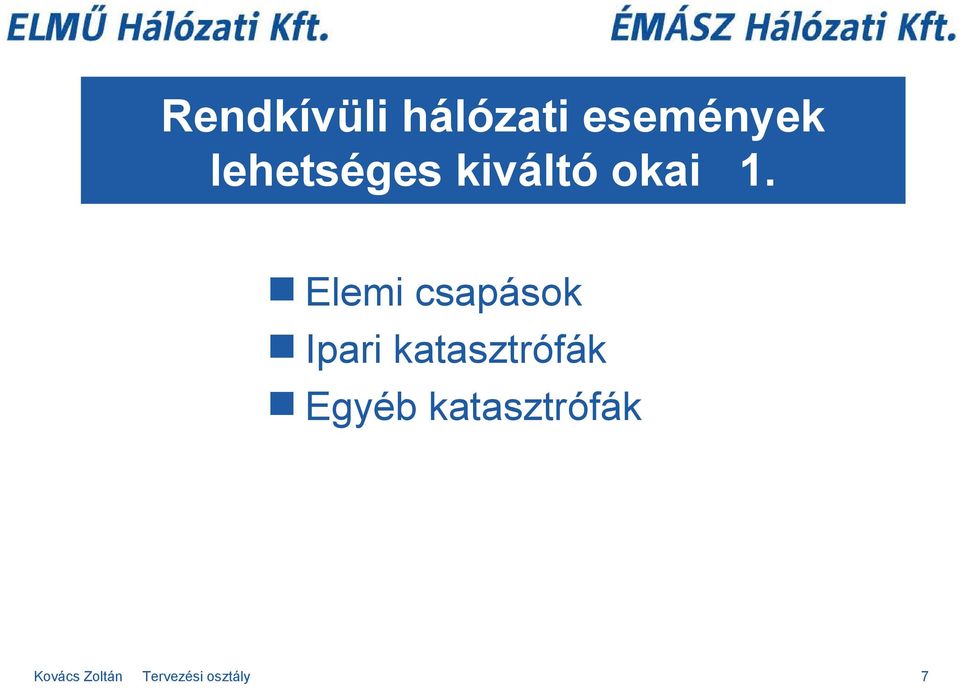 ELMŰ Hálózati Kft.

ÉMÁSZ Hálózati Kft.

Rendkívüli hálózati események lehetséges kiváltó okai 1.

Elemi csapások
Ipari katasztrófák
Egyéb katasztrófák

Kovács Zoltán Tervezési osztály

7